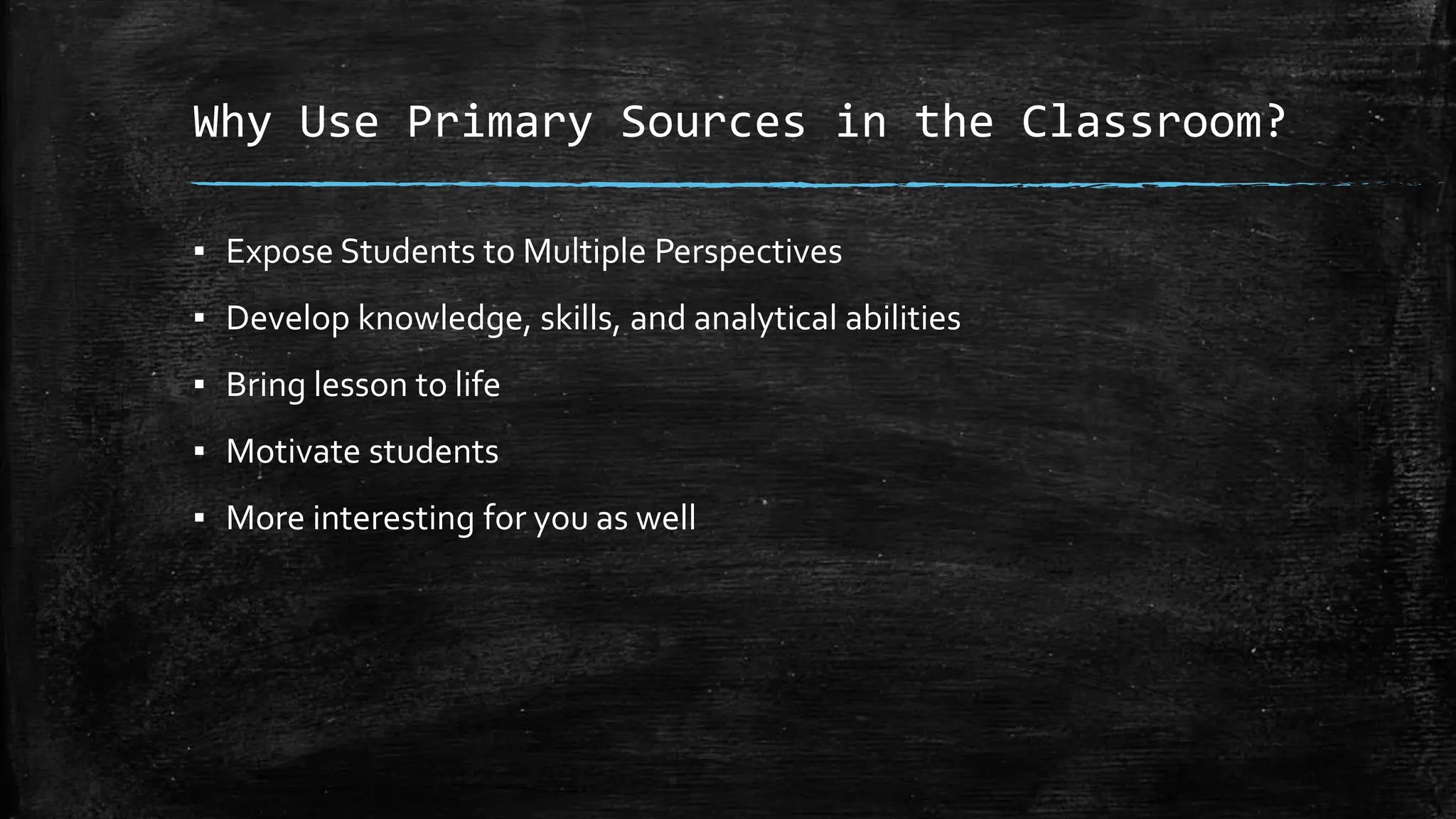 Why Use Primary Sources in the Classroom?

▪ Expose Students to Multiple Perspectives
▪ Develop knowledge, skills, and analytical abilities
▪ Bring lesson to life
▪ Motivate students
▪ More interesting for you as well